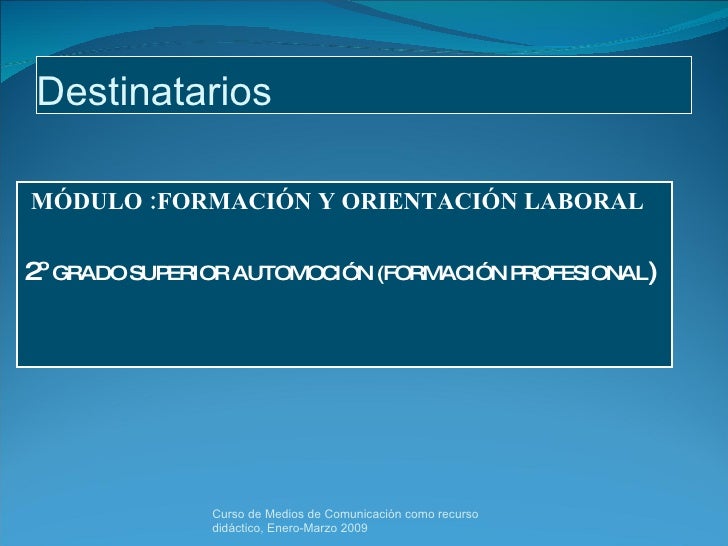 Destinatarios

MÓDULO :FORMACIÓN Y ORIENTACIÓN LABORAL

2º GRADO SUPERIOR AUTOMOCIÓN (FORMACIÓN PROFESIONAL)

Curso de Medios de Comunicación como recurso didáctico, Enero-Marzo 2009